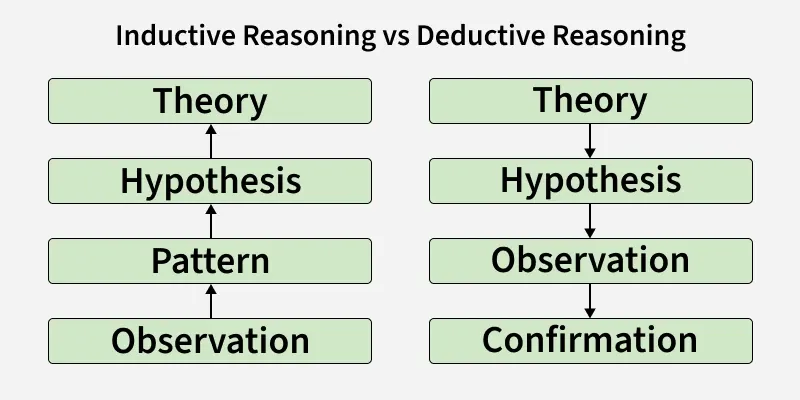 Inductive Reasoning vs Deductive Reasoning

Theory

Hypothesis

Pattern

Observation

Theory

Hypothesis

Observation

Confirmation